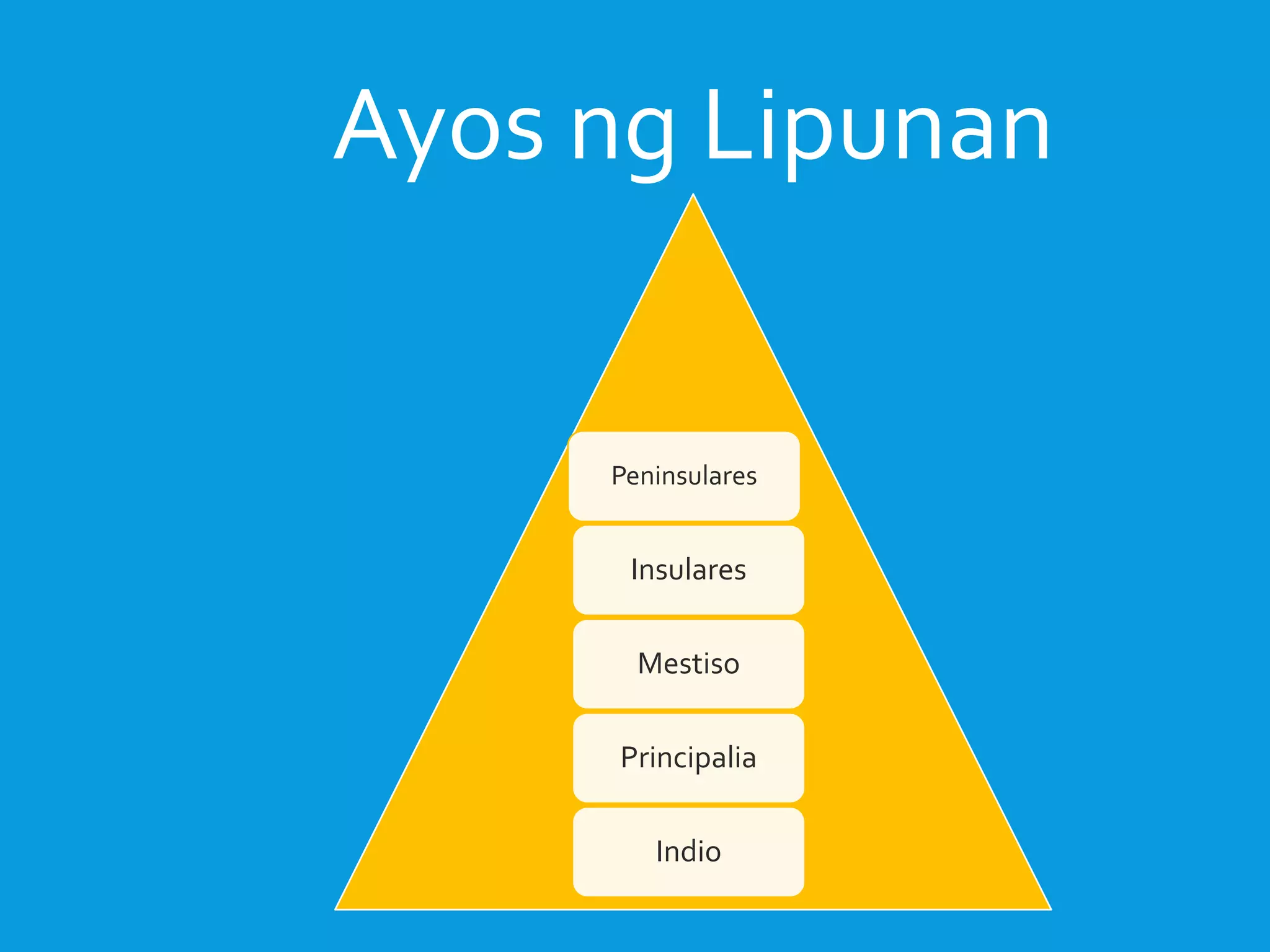 Ayos ng Lipunan

Peninsulares

Insulares

Mestiso

Principalia

Indio